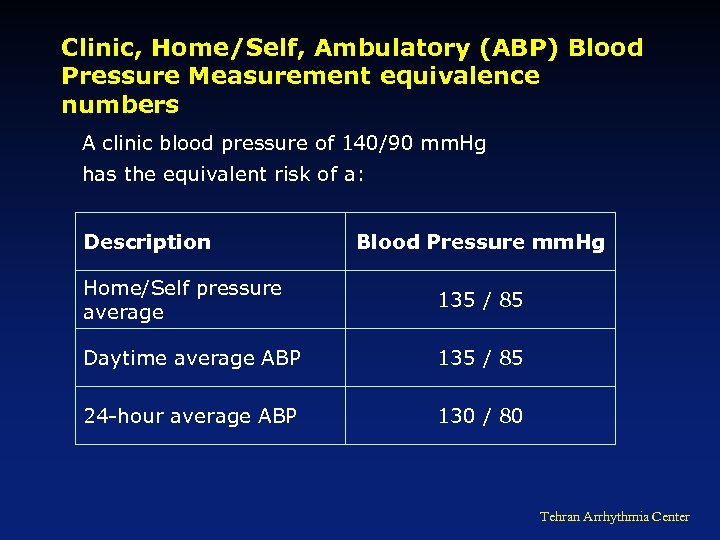 Clinic, Home/Self, Ambulatory (ABP) Blood Pressure Measurement equivalence numbers

A clinic blood pressure of 140/90 mmHg has the equivalent risk of a:

| Description | Blood Pressure mmHg |
|---|---|
| Home/Self pressure average | 135 / 85 |
| Daytime average ABP | 135 / 85 |
| 24-hour average ABP | 130 / 80 |

Tehran Arrhythmia Center